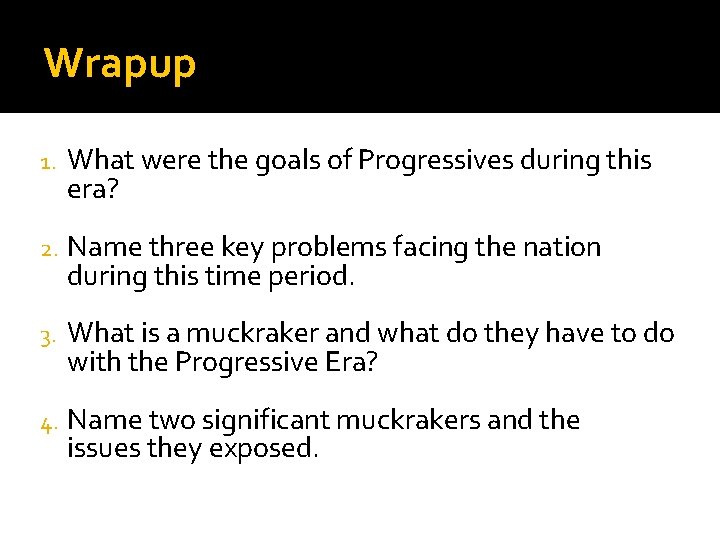 Wrapup

1. What were the goals of Progressives during this era?

2. Name three key problems facing the nation during this time period.

3. What is a muckraker and what do they have to do with the Progressive Era?

4. Name two significant muckrakers and the issues they exposed.